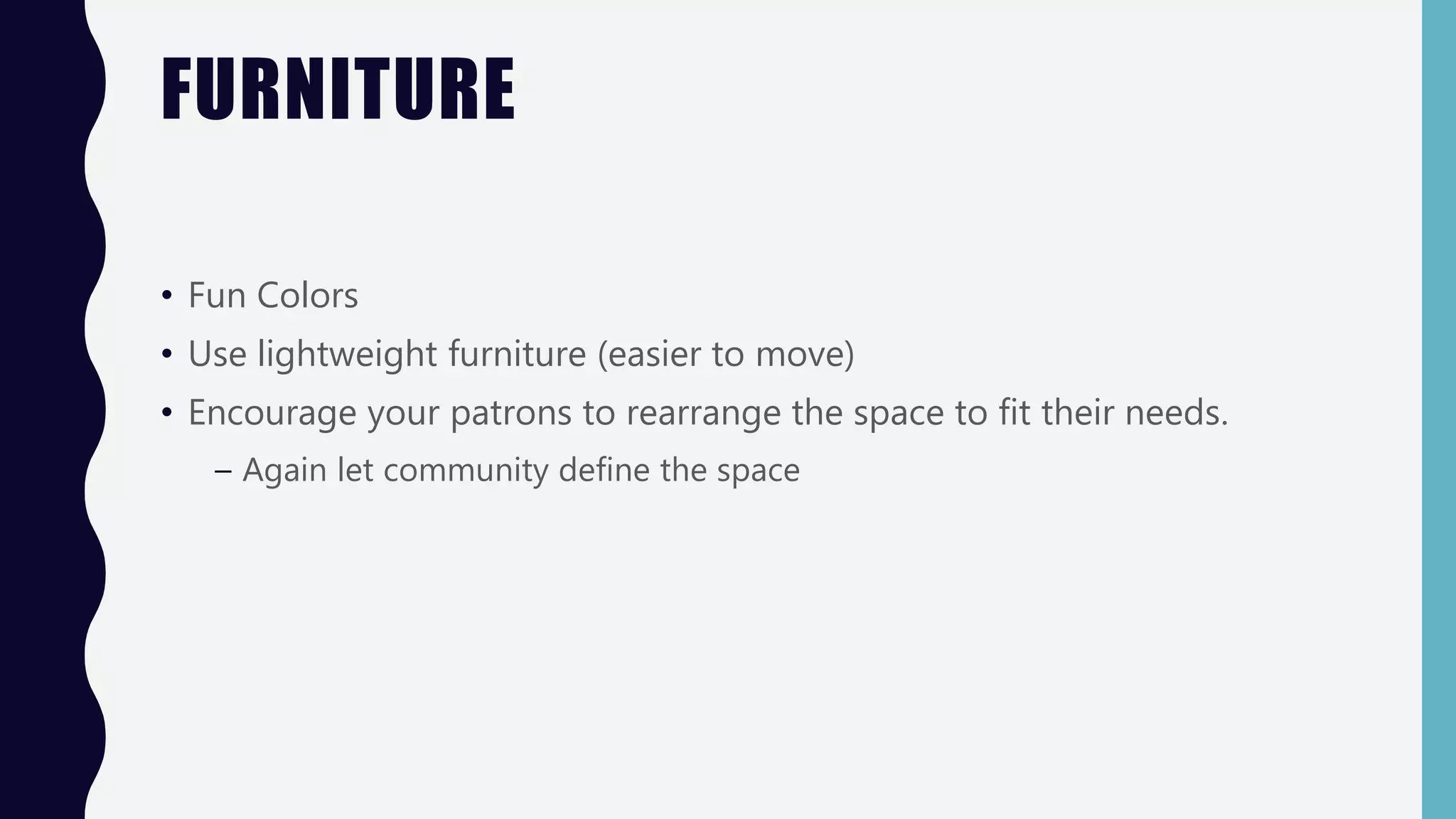 FURNITURE

• Fun Colors
• Use lightweight furniture (easier to move)
• Encourage your patrons to rearrange the space to fit their needs.
– Again let community define the space